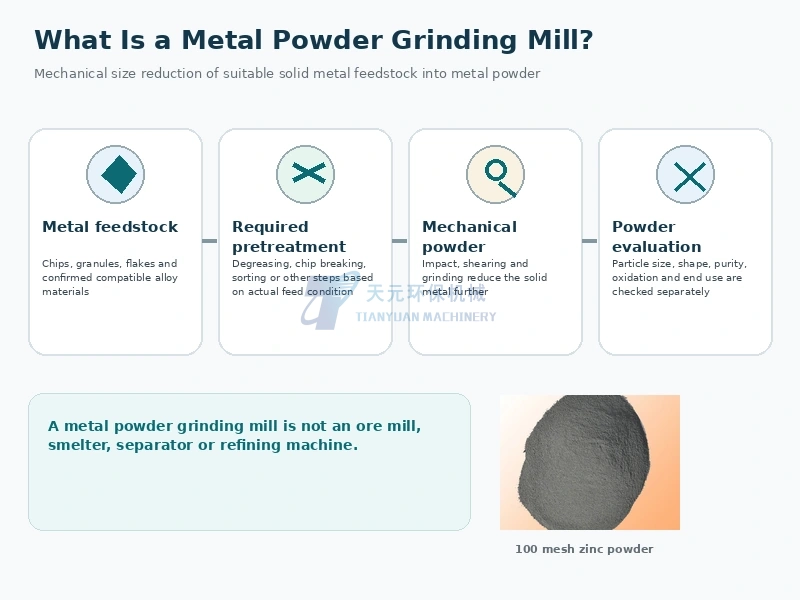 What Is a Metal Powder Grinding Mill?

Mechanical size reduction of suitable solid metal feedstock into metal powder

Metal feedstock

Chips, granules, flakes and confirmed compatible alloy materials

Required pretreatment

Degreasing, chip breaking, sorting or other steps based on actual feed condition

Mechanical powder

Impact, shearing and grinding reduce the solid metal further

Powder evaluation

Particle size, shape, purity, oxidation and end use are checked separately

天元环保机械
TIANYUAN MACHINERY

A metal powder grinding mill is not an ore mill, smelter, separator or refining machine.

100 mesh zinc powder